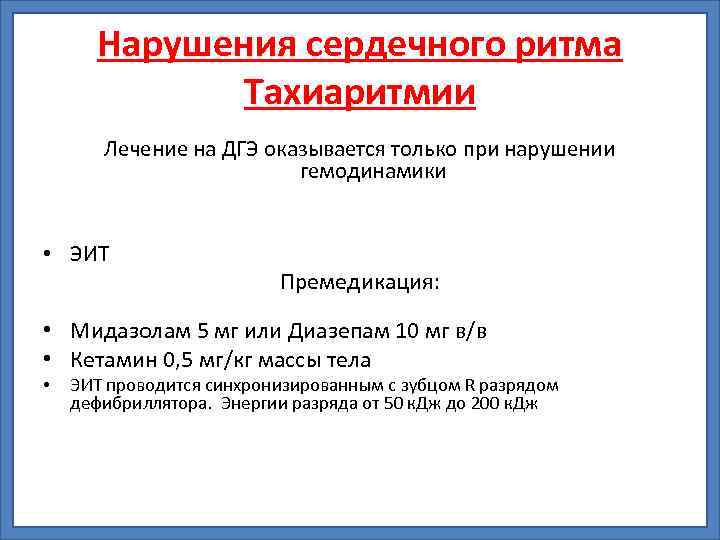 Нарушения сердечного ритма
Тахиаритмии

Лечение на ДГЭ оказывается только при нарушении гемодинамики

• ЭИТ

Премедикация:

• Мидазолам 5 мг или Диазепам 10 мг в/в
• Кетамин 0,5 мг/кг массы тела
• ЭИТ проводится синхронизированным с зубцом R разрядом дефибриллятора. Энергии разряда от 50 кДж до 200 кДж